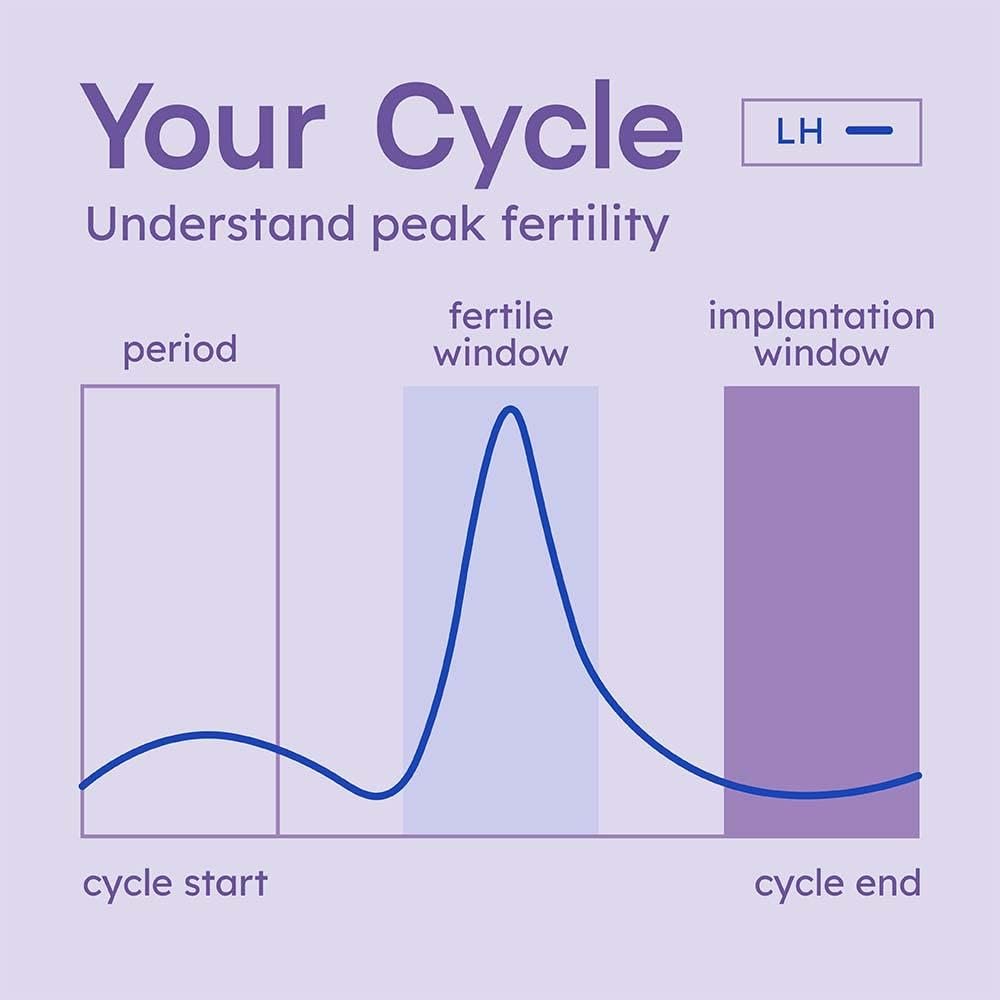 Your Cycle

LH

Understand peak fertility

period

fertile window

implantation window

cycle start

cycle end